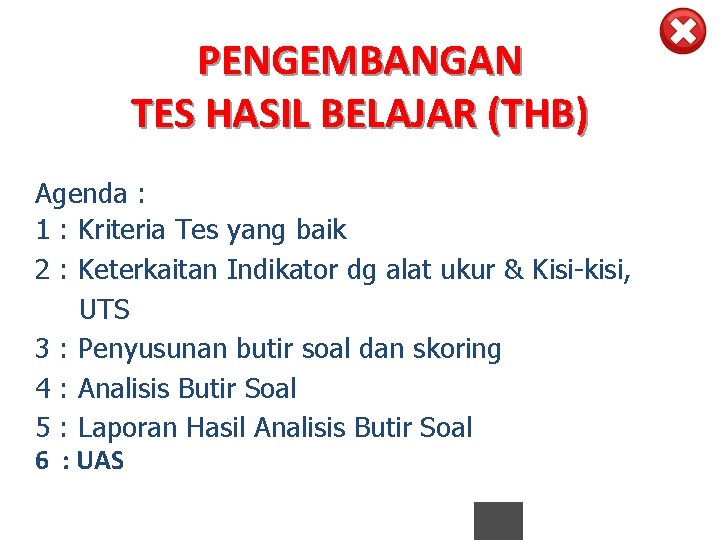 PENGEMBANGAN
TES HASIL BELAJAR (THB)

Agenda :
1 : Kriteria Tes yang baik
2 : Keterkaitan Indikator dg alat ukur & Kisi-kisi, UTS
3 : Penyusunan butir soal dan skoring
4 : Analisis Butir Soal
5 : Laporan Hasil Analisis Butir Soal
6 : UAS